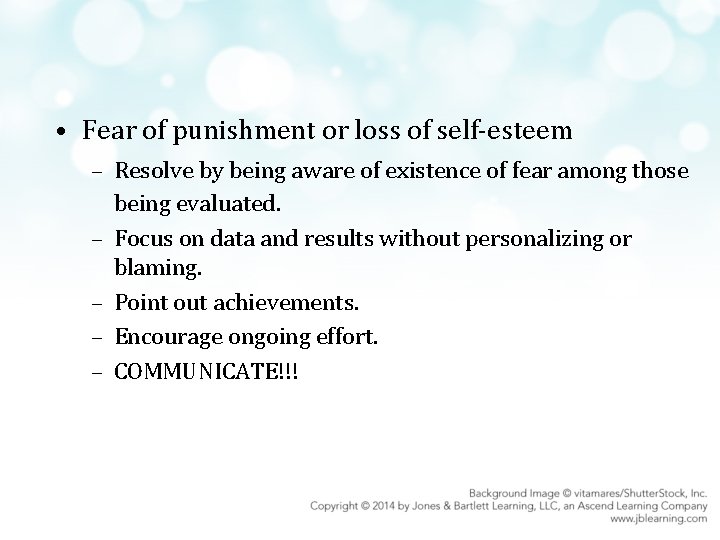 • Fear of punishment or loss of self-esteem
– Resolve by being aware of existence of fear among those being evaluated.
– Focus on data and results without personalizing or blaming.
– Point out achievements.
– Encourage ongoing effort.
– COMMUNICATE!!!

Background Image © vitamares/ShutterStock, Inc.
Copyright © 2014 by Jones & Bartlett Learning, LLC, an Ascend Learning Company
www.jblearning.com